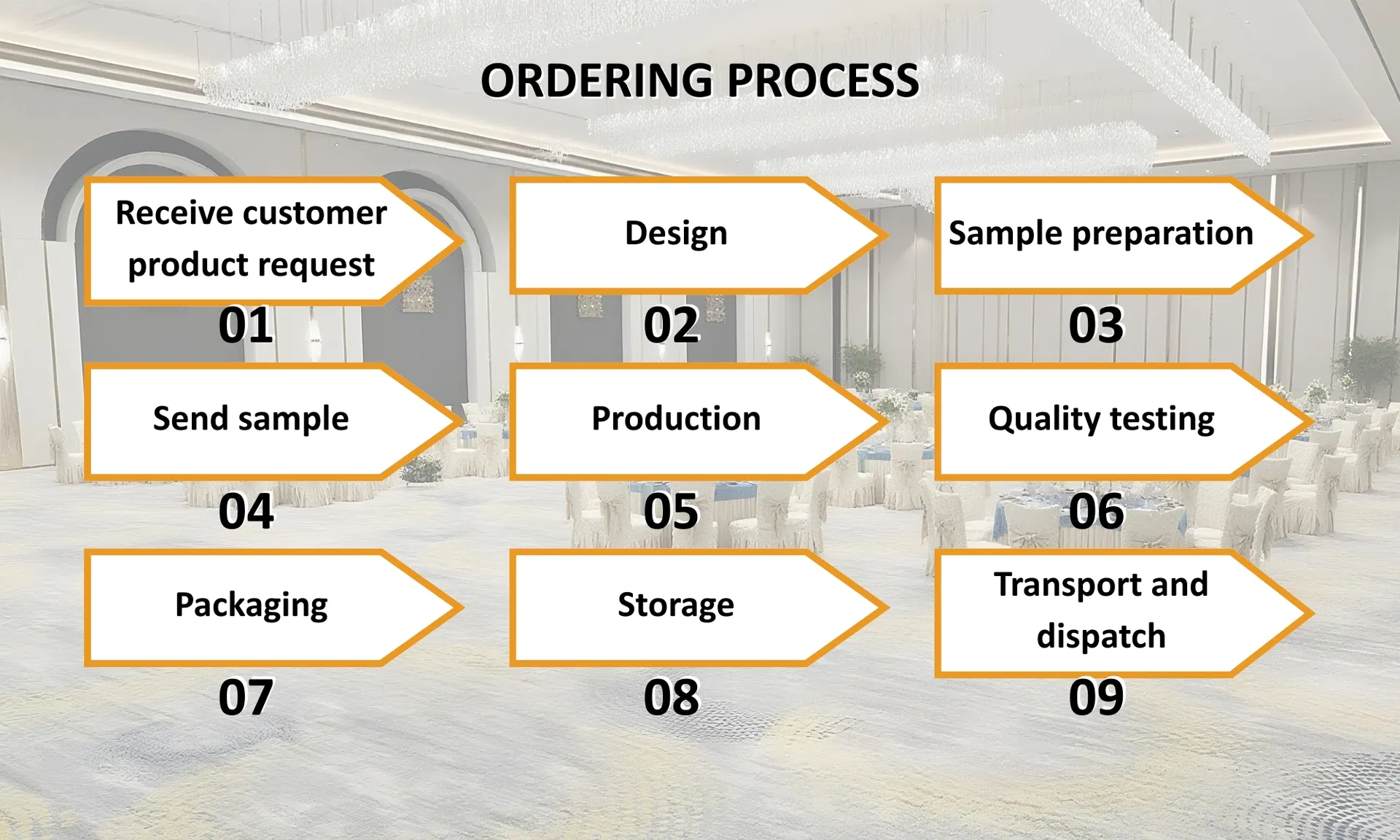 ORDERING PROCESS

Receive customer product request
01

Design
02

Sample preparation
03

Send sample
04

Production
05

Quality testing
06

Packaging
07

Storage
08

Transport and dispatch
09